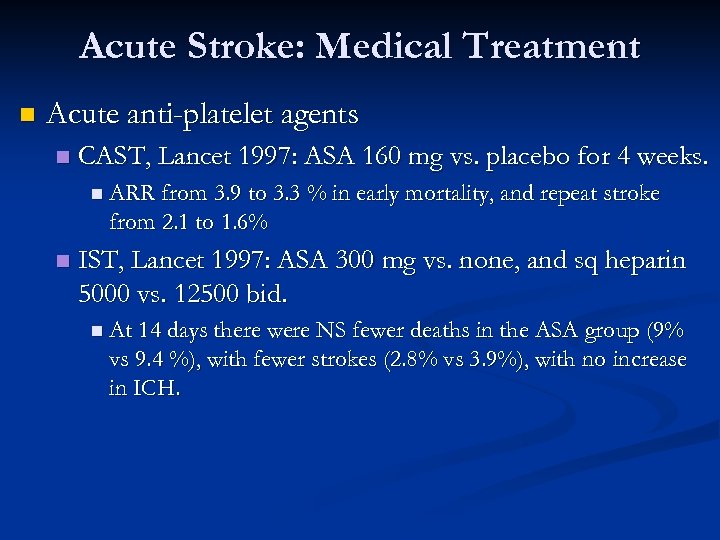 Acute Stroke: Medical Treatment

Acute anti-platelet agents

CAST, Lancet 1997: ASA 160 mg vs. placebo for 4 weeks.

ARR from 3.9 to 3.3 % in early mortality, and repeat stroke from 2.1 to 1.6%

IST, Lancet 1997: ASA 300 mg vs. none, and sq heparin 5000 vs. 12500 bid.

At 14 days there were NS fewer deaths in the ASA group (9% vs 9.4 %), with fewer strokes (2.8% vs 3.9%), with no increase in ICH.